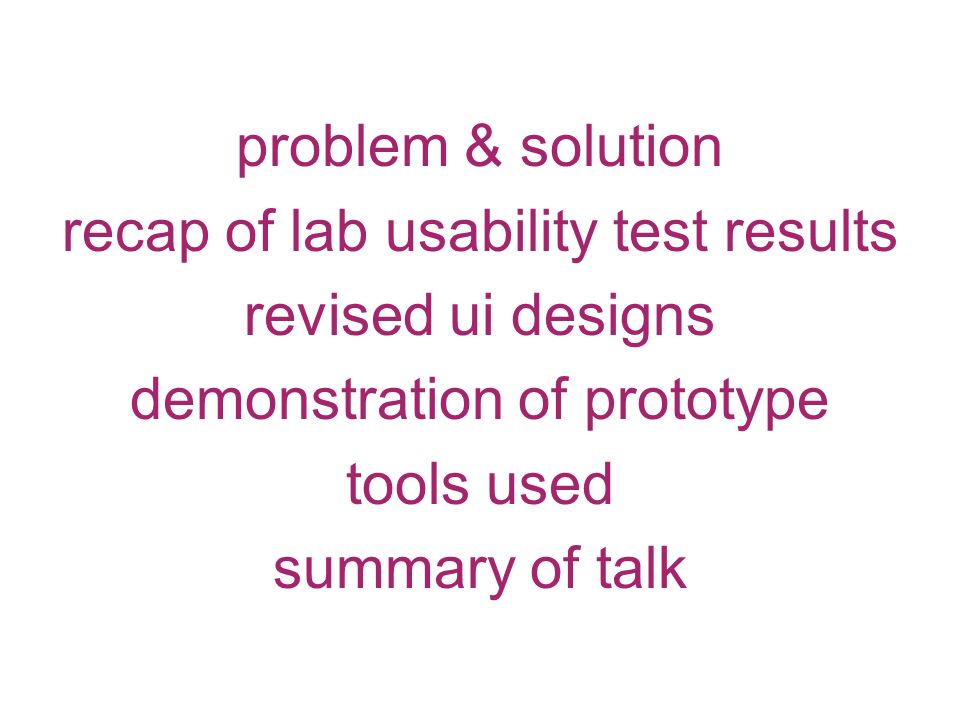 problem & solution
recap of lab usability test results
revised ui designs
demonstration of prototype
tools used
summary of talk